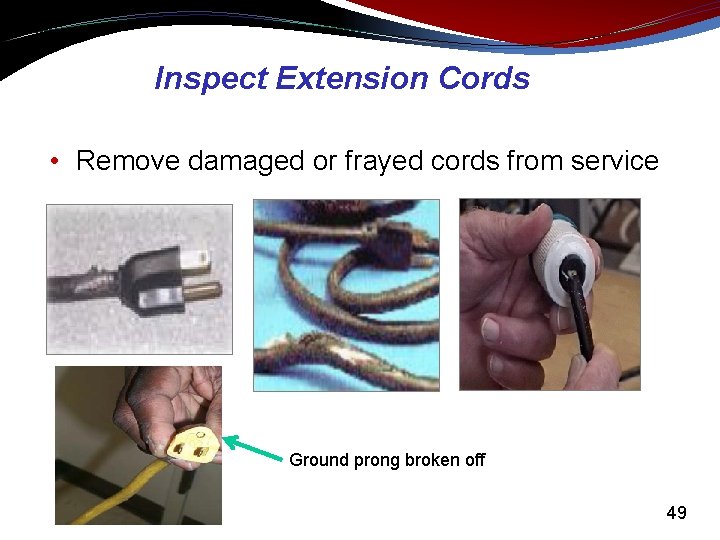 Inspect Extension Cords

• Remove damaged or frayed cords from service

Ground prong broken off

49